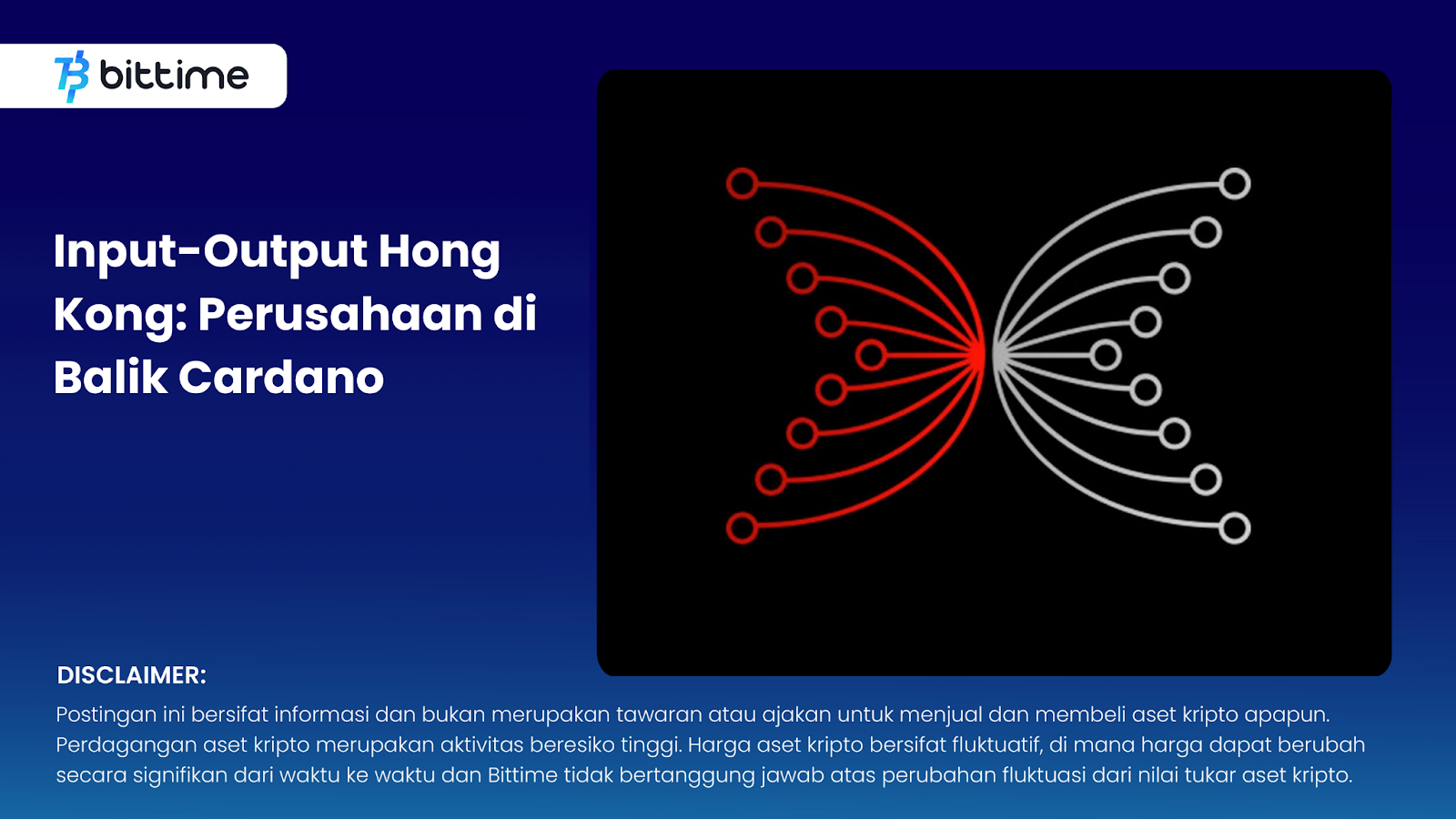 bittime

Input-Output Hong Kong: Perusahaan di Balik Cardano

DISCLAIMER:

Postingan ini bersifat informasi dan bukan merupakan tawaran atau ajakan untuk menjual dan membeli aset kripto apapun. Perdagangan aset kripto merupakan aktivitas beresiko tinggi. Harga aset kripto bersifat fluktuatif, di mana harga dapat berubah secara signifikan dari waktu ke waktu dan Bittime tidak bertanggung jawab atas perubahan fluktuasi dari nilai tukar aset kripto.